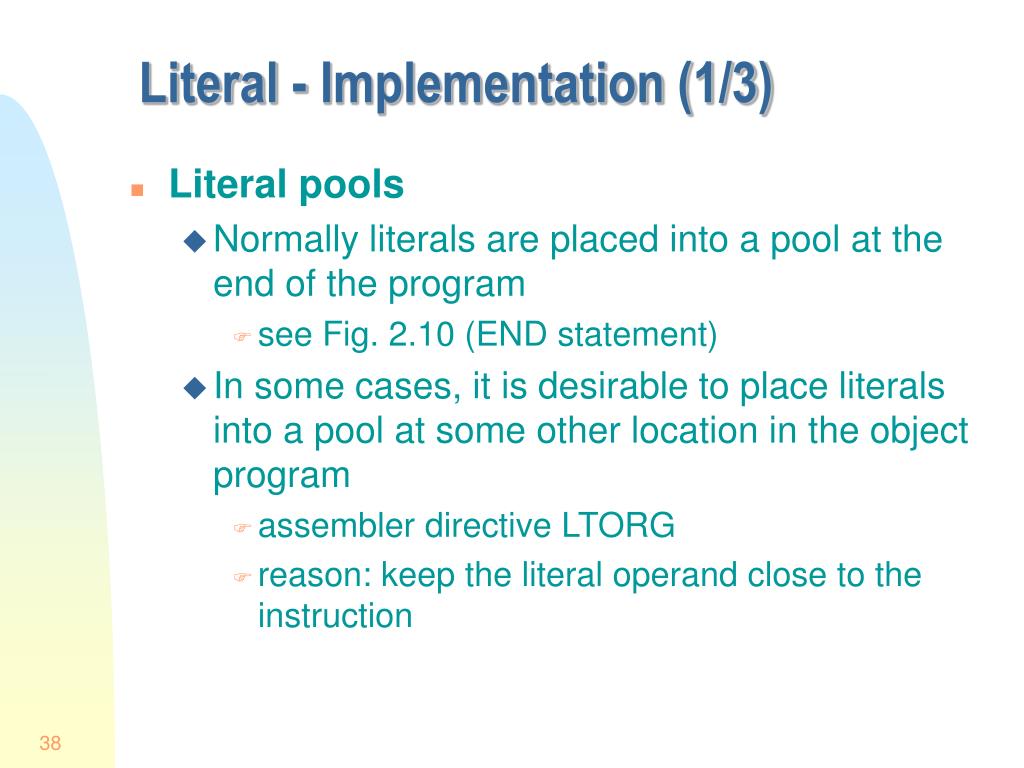 Literal - Implementation (1/3)

Literal pools

Normally literals are placed into a pool at the end of the program

see Fig. 2.10 (END statement)

In some cases, it is desirable to place literals into a pool at some other location in the object program

assembler directive LTORG

reason: keep the literal operand close to the instruction

38